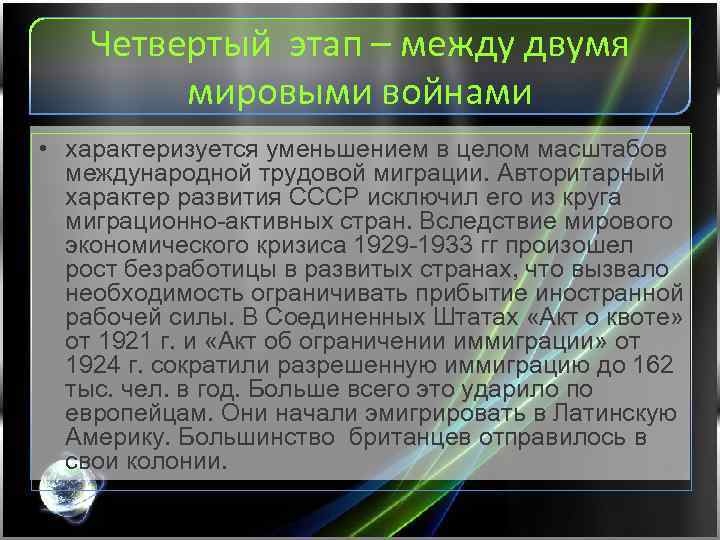 Четвертый этап – между двумя мировыми войнами

• характеризуется уменьшением в целом масштабов международной трудовой миграции. Авторитарный характер развития СССР исключил его из круга миграционно-активных стран. Вследствие мирового экономического кризиса 1929-1933 гг произошел рост безработицы в развитых странах, что вызвало необходимость ограничивать прибытие иностранной рабочей силы. В Соединенных Штатах «Акт о квоте» от 1921 г. и «Акт об ограничении иммиграции» от 1924 г. сократили разрешенную иммиграцию до 162 тыс. чел. в год. Больше всего это ударило по европейцам. Они начали эмигрировать в Латинскую Америку. Большинство британцев отправилось в свои колонии.